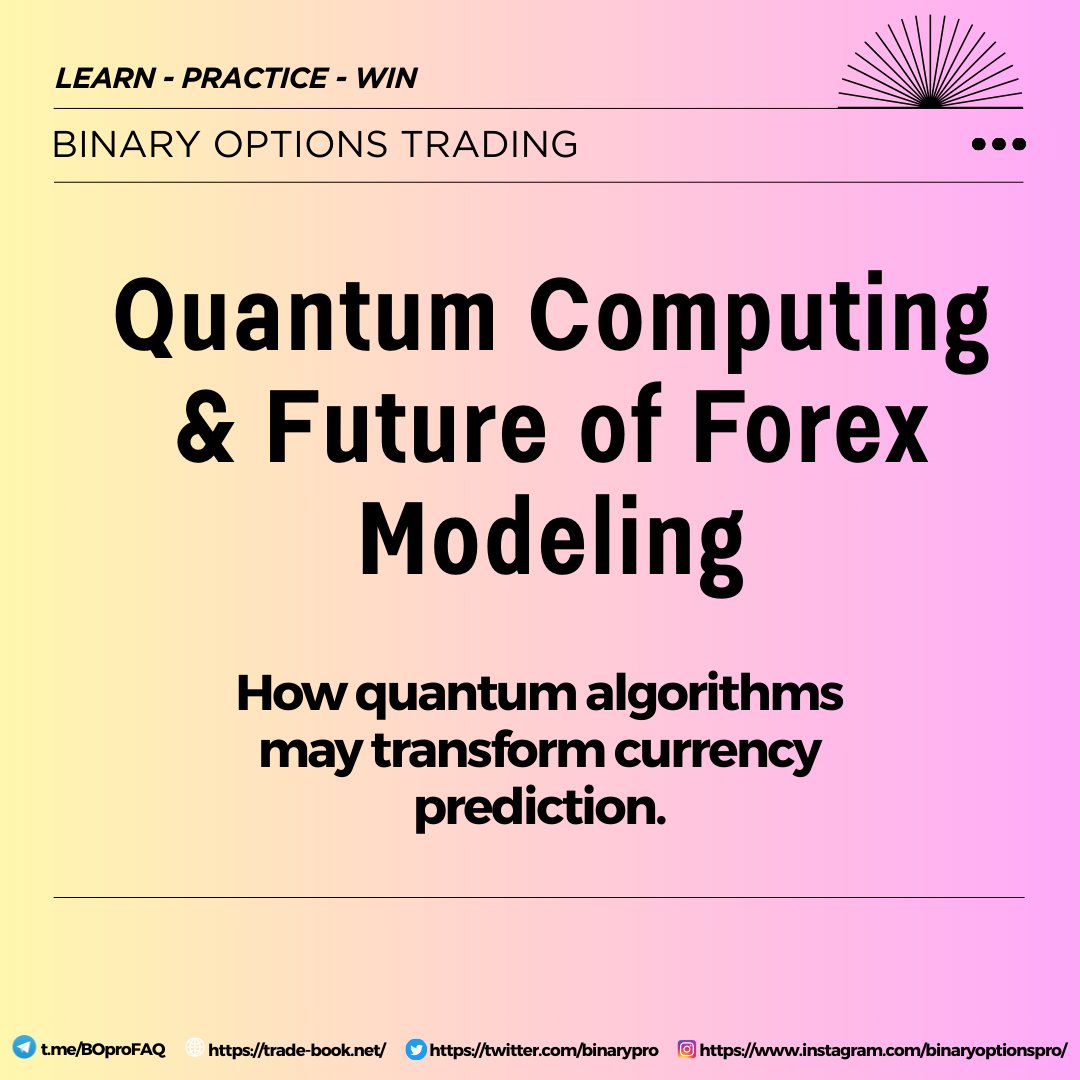 LEARN - PRACTICE - WIN

BINARY OPTIONS TRADING

Quantum Computing & Future of Forex Modeling

How quantum algorithms may transform currency prediction.

t.me/BOproFAQ https://trade-book.net/ https://twitter.com/binarypro https://www.instagram.com/binaryoptionspro/